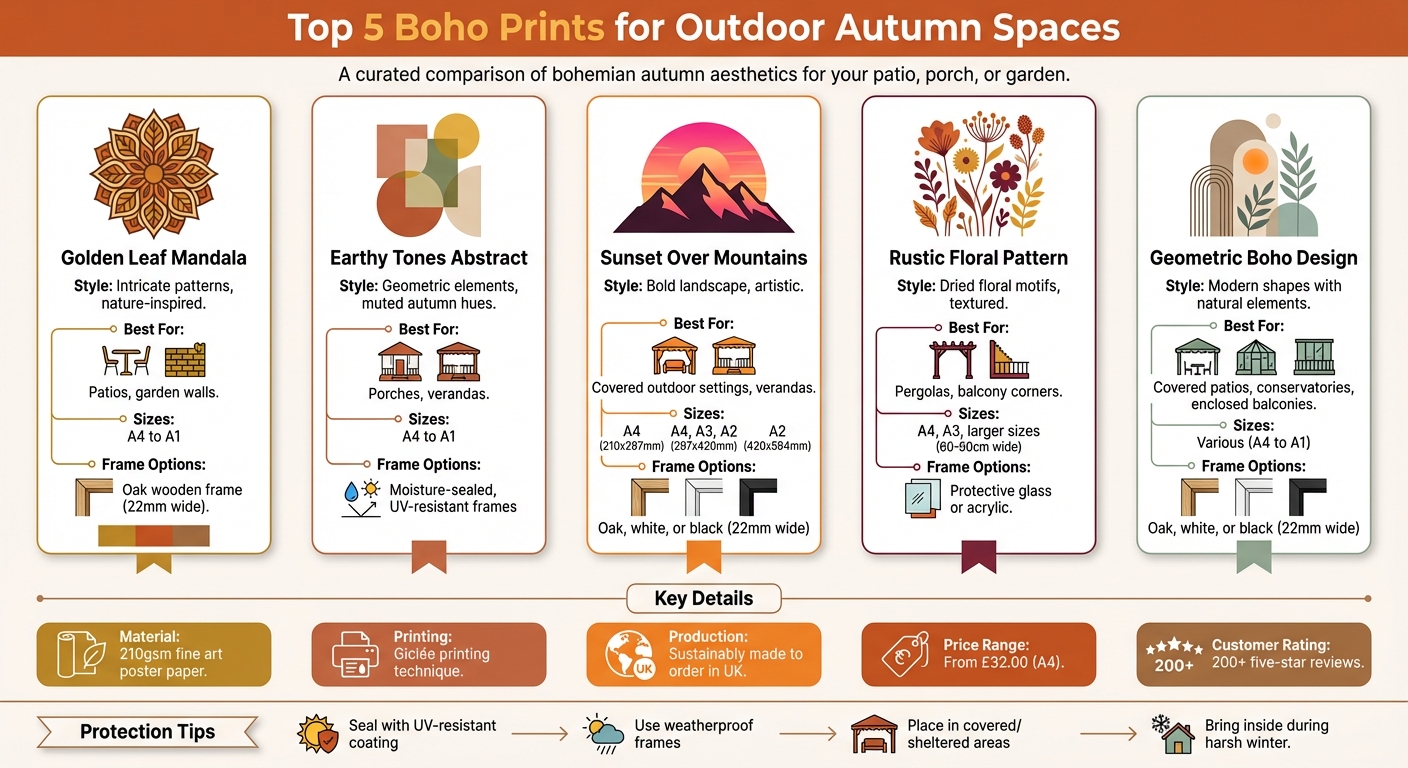 Top 5 Boho Prints for Outdoor Autumn Spaces

A curated comparison of bohemian autumn aesthetics for your patio, porch, or garden.

Golden Leaf Mandala
Style: Intricate patterns, nature-inspired.
Best For:
Patios, garden walls.
Sizes:
A4 to A1
Frame Options:
Oak wooden frame (22mm wide).

Earthy Tones Abstract
Style: Geometric elements, muted autumn hues.
Best For:
Porches, verandas.
Sizes:
A4 to A1
Frame Options:
Moisture-sealed, UV-resistant frames

Sunset Over Mountains
Style: Bold landscape, artistic.
Best For:
Covered outdoor settings, verandas.
Sizes:
A4 (210x287mm) A4, A3, A2 (287x420mm) A2 (420x584mm)
Frame Options:
Oak, white, or black (22mm wide)

Rustic Floral Pattern
Style: Dried floral motifs, textured.
Best For:
Pergolas, balcony corners.
Sizes:
A4, A3, larger sizes (60-90cm wide)
Frame Options:
Protective glass or acrylic.

Geometric Boho Design
Style: Modern shapes with natural elements.
Best For:
Covered patios, conservatories, enclosed balconies.
Sizes:
Various (A4 to A1)
Frame Options:
Oak, white, or black (22mm wide)

Key Details

Material: 210gsm fine art poster paper.

Printing: Giclée printing technique.

UK
Production: Sustainably made to order in UK.

Price Range: From £32.00 (A4).

200+
Customer Rating: 200+ five-star reviews.

Protection Tips
Seal with UV-resistant coating
Use weatherproof frames
Place in covered/ sheltered areas
Bring inside during harsh winter.